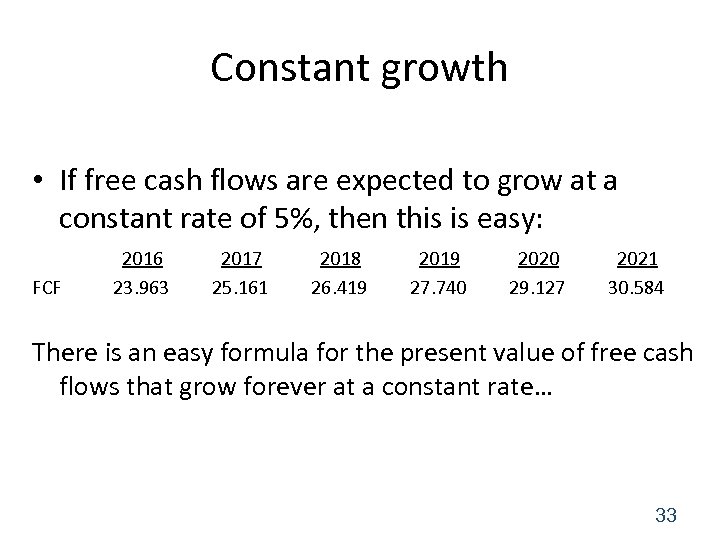 Constant growth

• If free cash flows are expected to grow at a constant rate of 5%, then this is easy:

| | 2016 | 2017 | 2018 | 2019 | 2020 | 2021 |
|---|---|---|---|---|---|---|
| FCF | 23.963 | 25.161 | 26.419 | 27.740 | 29.127 | 30.584 |

There is an easy formula for the present value of free cash flows that grow forever at a constant rate…

33